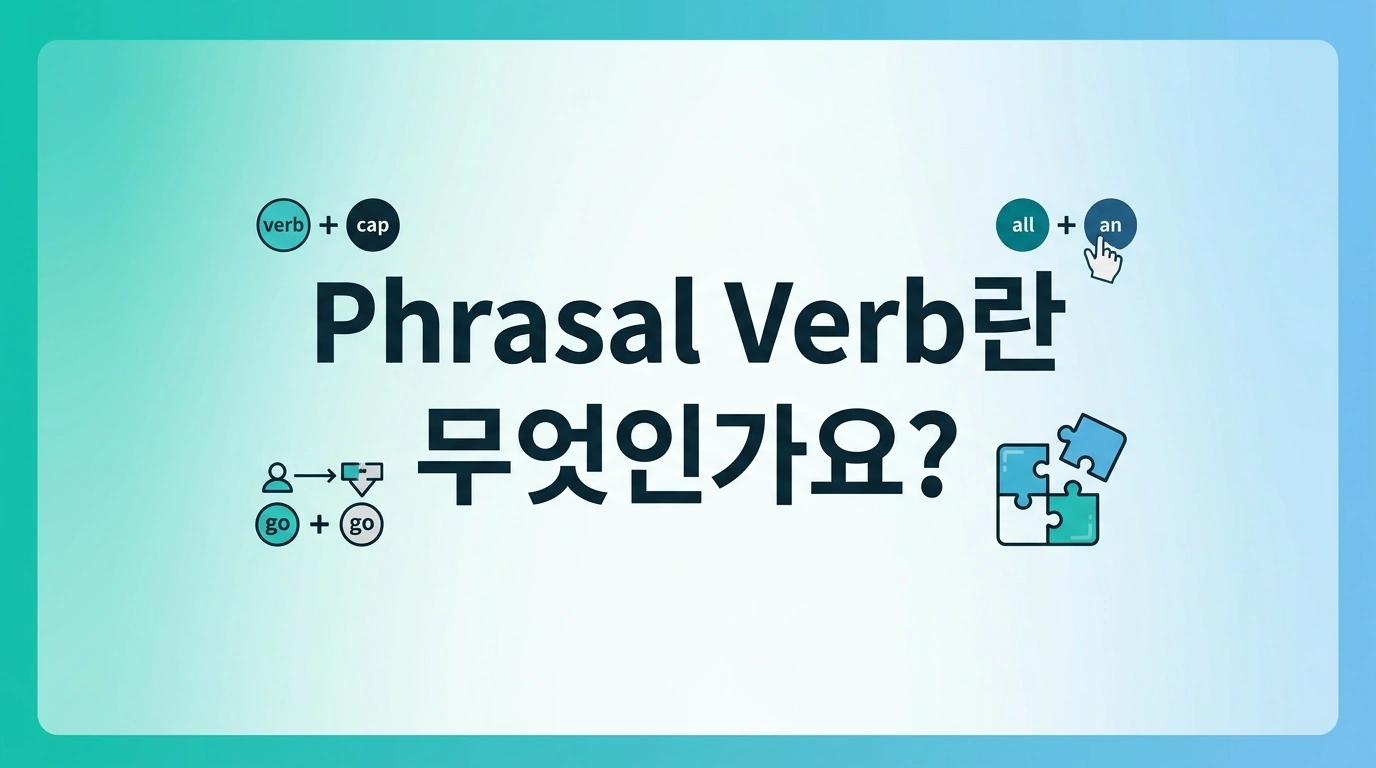 verb + cap

all + an

Phrasal Verb란 무엇인가요?

go + go